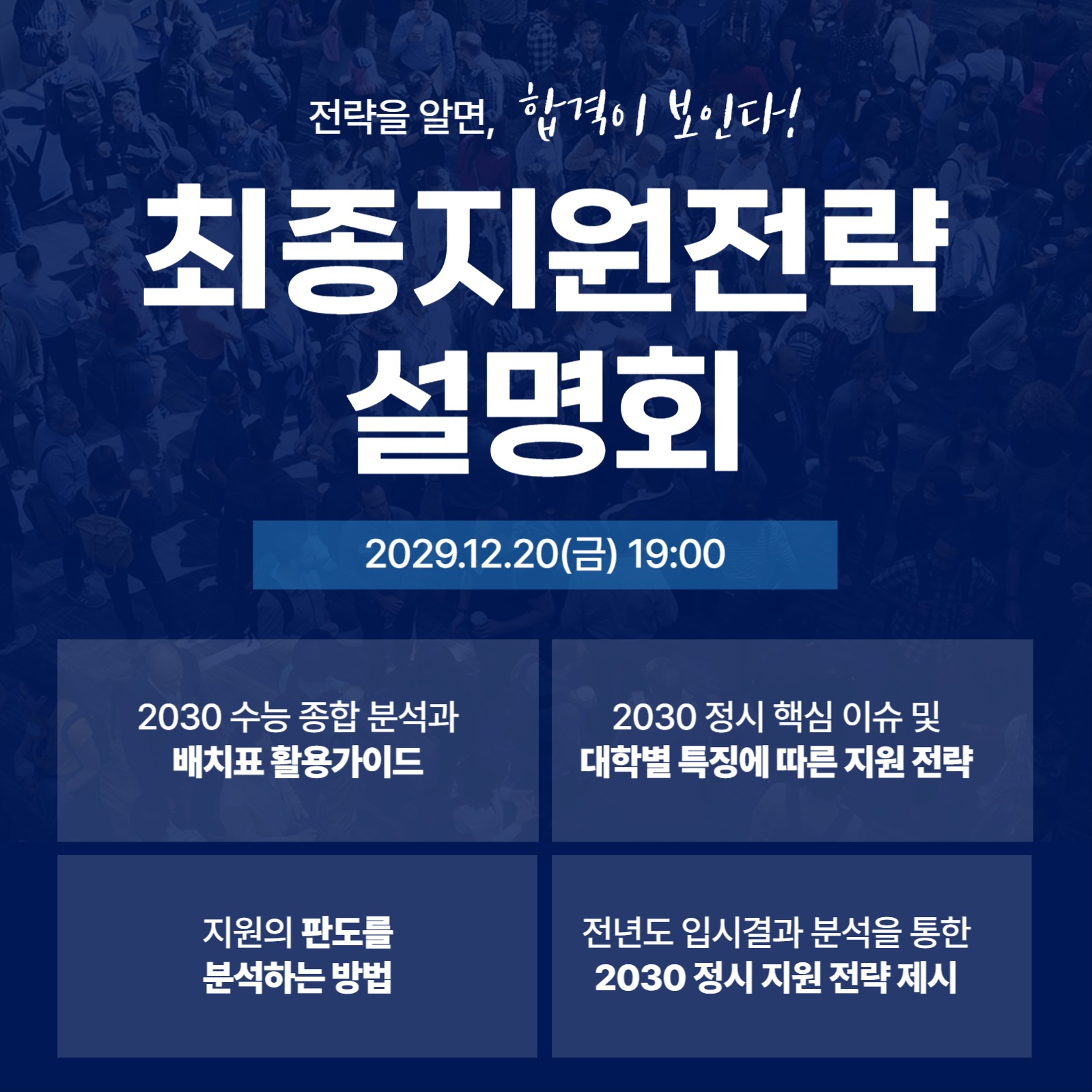 전략을 알면, 합격이 보인다!

최종지원전략 설명회

2029.12.20(금) 19:00

2030 수능 종합 분석과 배치표 활용가이드

2030 정시 핵심 이슈 및 대학별 특징에 따른 지원 전략

지원의 판도를 분석하는 방법

전년도 입시결과 분석을 통한 2030 정시 지원 전략 제시